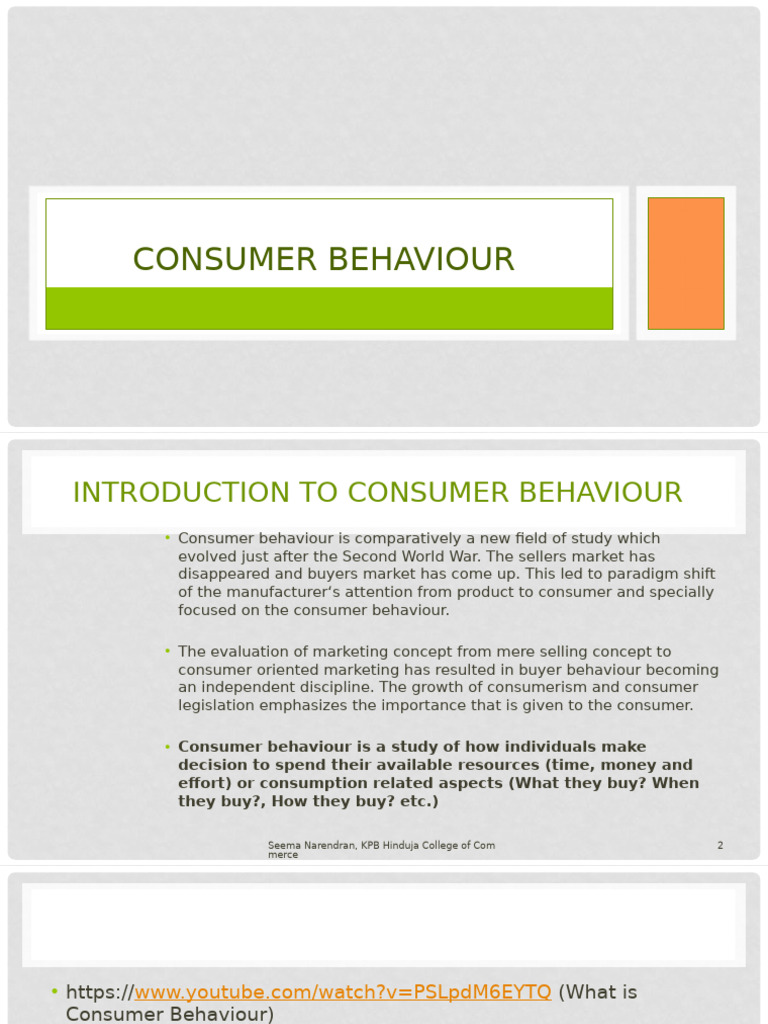 CONSUMER BEHAVIOUR

INTRODUCTION TO CONSUMER BEHAVIOUR

• Consumer behaviour is comparatively a new field of study which evolved just after the Second World War. The sellers market has disappeared and buyers market has come up. This led to paradigm shift of the manufacturer's attention from product to consumer and specially focused on the consumer behaviour.

• The evaluation of marketing concept from mere selling concept to consumer oriented marketing has resulted in buyer behaviour becoming an independent discipline. The growth of consumerism and consumer legislation emphasizes the importance that is given to the consumer.

• Consumer behaviour is a study of how individuals make decision to spend their available resources (time, money and effort) or consumption related aspects (What they buy? When they buy?, How they buy? etc.)

Seema Narendran, KPB Hinduja College of Commerce

2

• https://www.youtube.com/watch?v=PSLpdM6EYTQ (What is Consumer Behaviour)